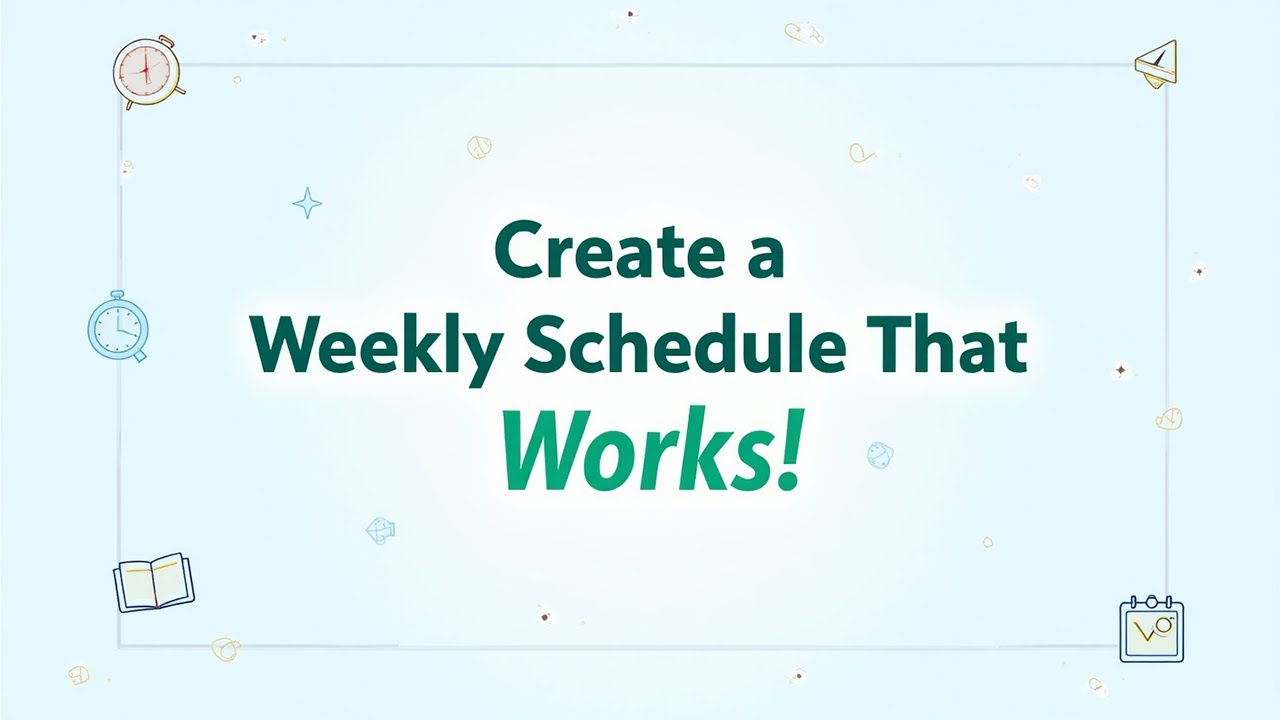 Create a
Weekly Schedule That
Works!